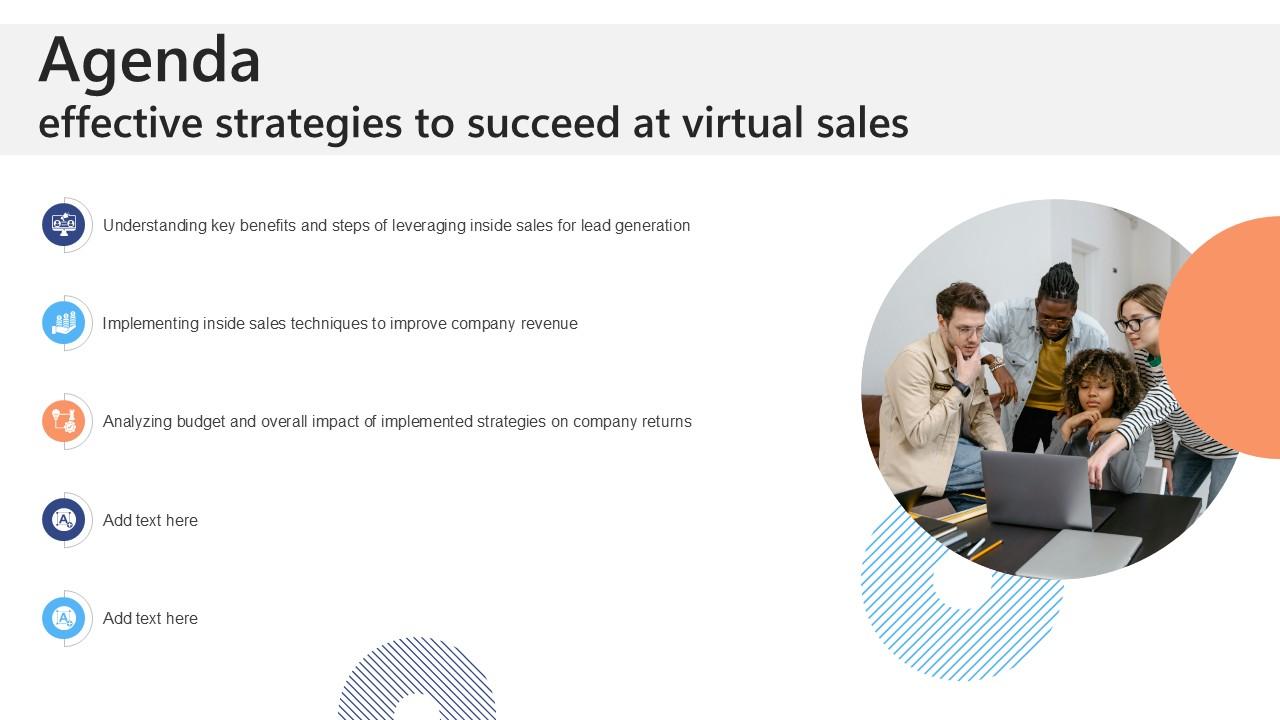 Agenda
effective strategies to succeed at virtual sales

Understanding key benefits and steps of leveraging inside sales for lead generation

Implementing inside sales techniques to improve company revenue

Analyzing budget and overall impact of implemented strategies on company returns

Add text here

Add text here